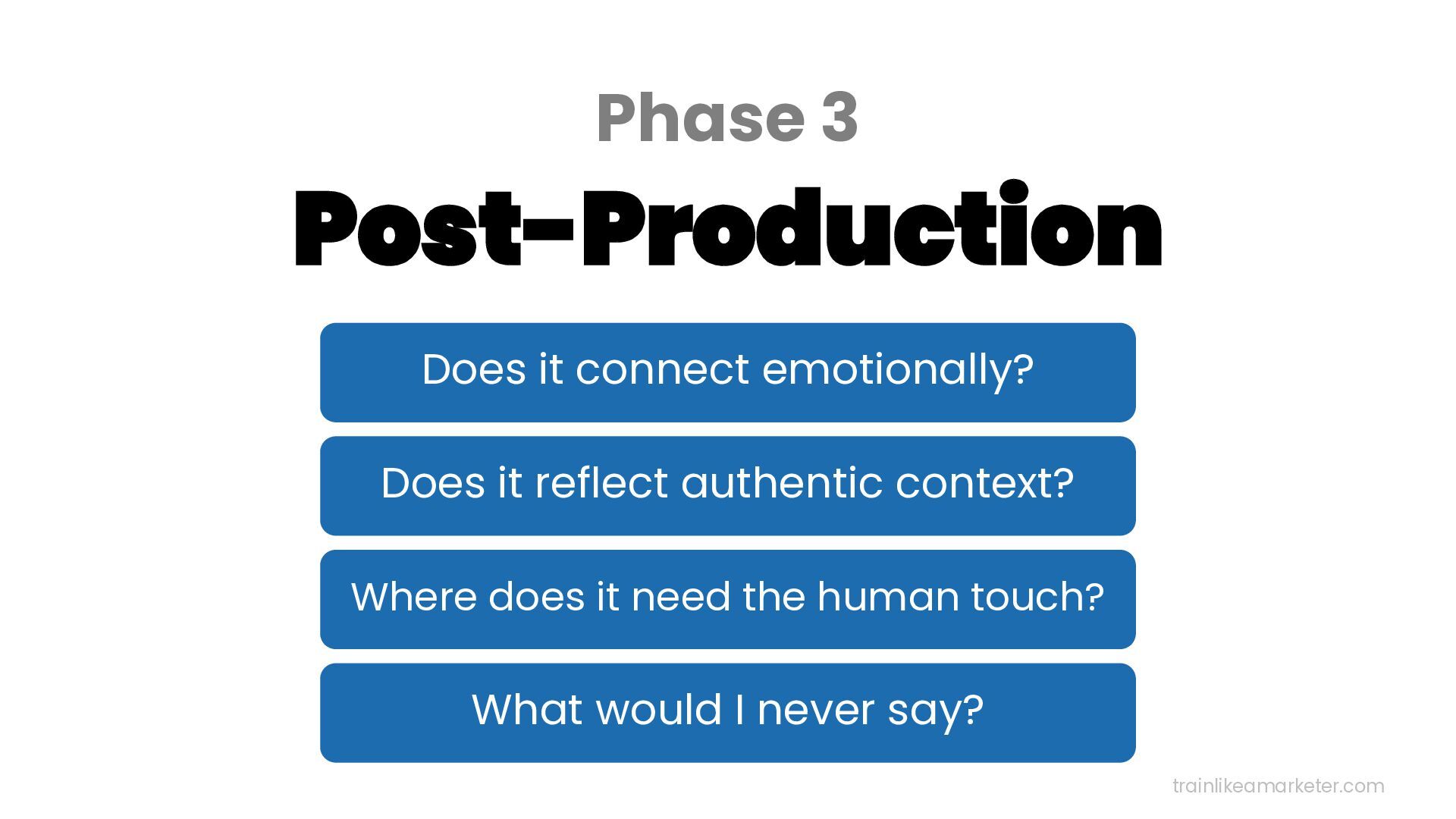 Phase 3

Post-Production

Does it connect emotionally?

Does it reflect authentic context?

Where does it need the human touch?

What would I never say?

trainlikeamarketer.com